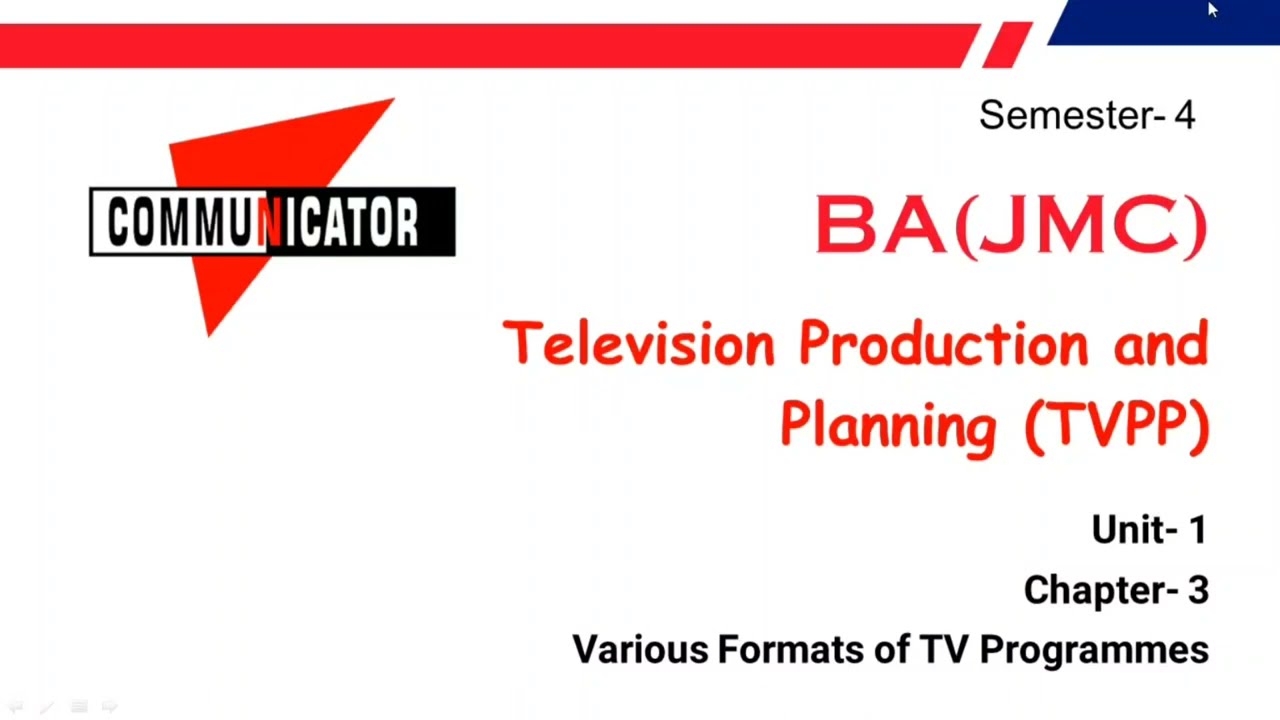 COMMUNICATOR

Semester- 4

BA(JMC)

Television Production and Planning (TVPP)

Unit- 1

Chapter- 3

Various Formats of TV Programmes